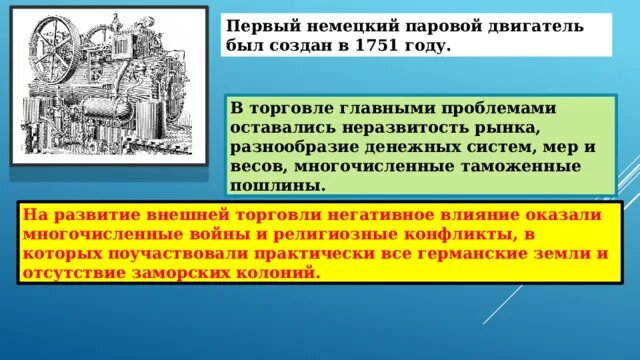 Первый немецкий паровой двигатель был создан в 1751 году.

В торговле главными проблемами оставались неразвитость рынка, разнообразие денежных систем, мер и весов, многочисленные таможенные пошлины.

На развитие внешней торговли негативное влияние оказали многочисленные войны и религиозные конфликты, в которых поучаствовали практически все германские земли и отсутствие заморских колоний.